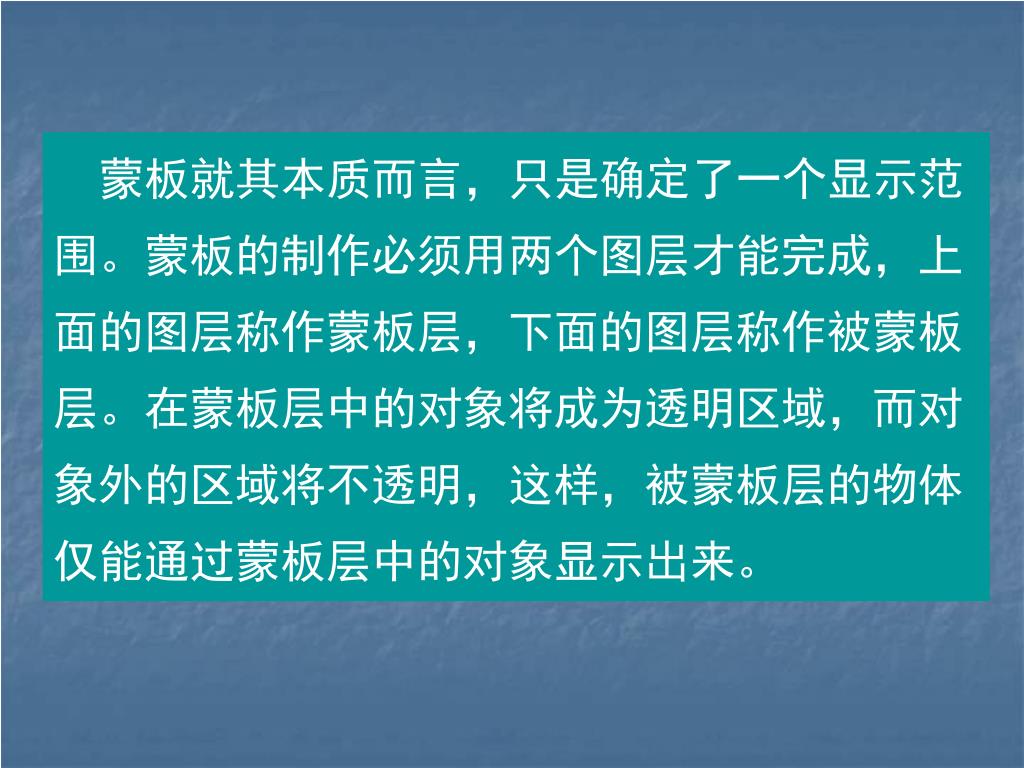 蒙板就其本质而言，只是确定了一个显示范围。蒙板的制作必须用两个图层才能完成，上面的图层称作蒙板层，下面的图层称作被蒙板层。在蒙板层中的对象将成为透明区域，而对象外的区域将不透明，这样，被蒙板层的物体仅能通过蒙板层中的对象显示出来。